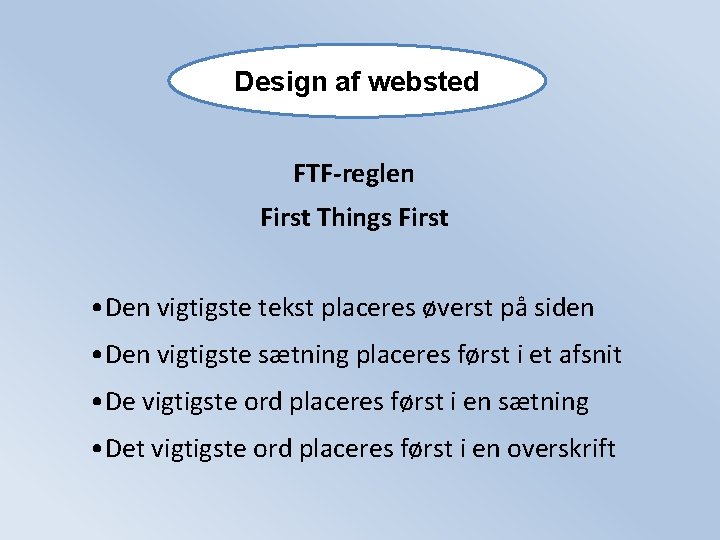 Design af websted

FTF-reglen

First Things First

•Den vigtigste tekst placeres øverst på siden

•Den vigtigste sætning placeres først i et afsnit

•De vigtigste ord placeres først i en sætning

•Det vigtigste ord placeres først i en overskrift